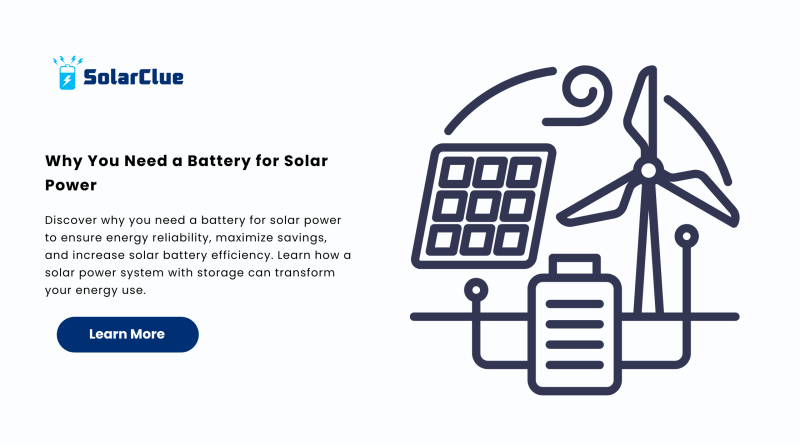 SolarClue

Why You Need a Battery for Solar Power

Discover why you need a battery for solar power to ensure energy reliability, maximize savings, and increase solar battery efficiency. Learn how a solar power system with storage can transform your energy use.

Learn More